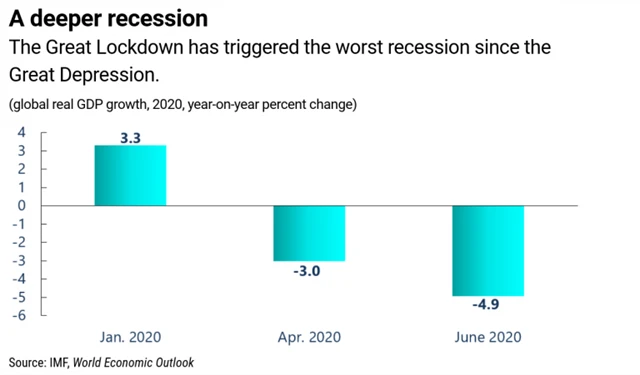 A deeper recession
The Great Lockdown has triggered the worst recession since the Great Depression.

(global real GDP growth, 2020, year-on-year percent change)

4
3
2
1
0
-1
-2
-3
-4
-5
-6

3.3
-3.0
-4.9

Jan. 2020
Apr. 2020
June 2020

Source: IMF, World Economic Outlook